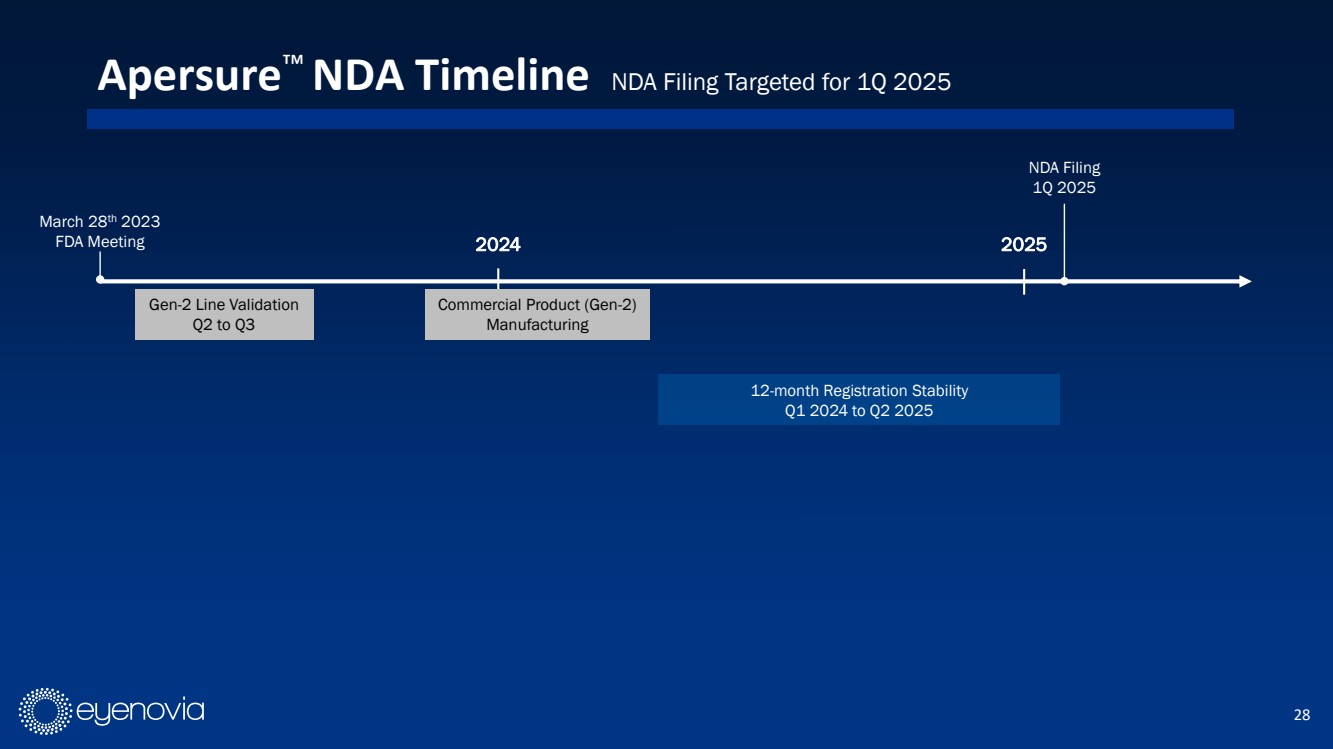 Apersure™ NDA Timeline NDA Filing Targeted for 1Q 2025

NDA Filing
1Q 2025

March 28th 2023
FDA Meeting

2024

2025

Gen-2 Line Validation
Q2 to Q3

Commercial Product (Gen-2)
Manufacturing

12-month Registration Stability
Q1 2024 to Q2 2025

eyenovia

28